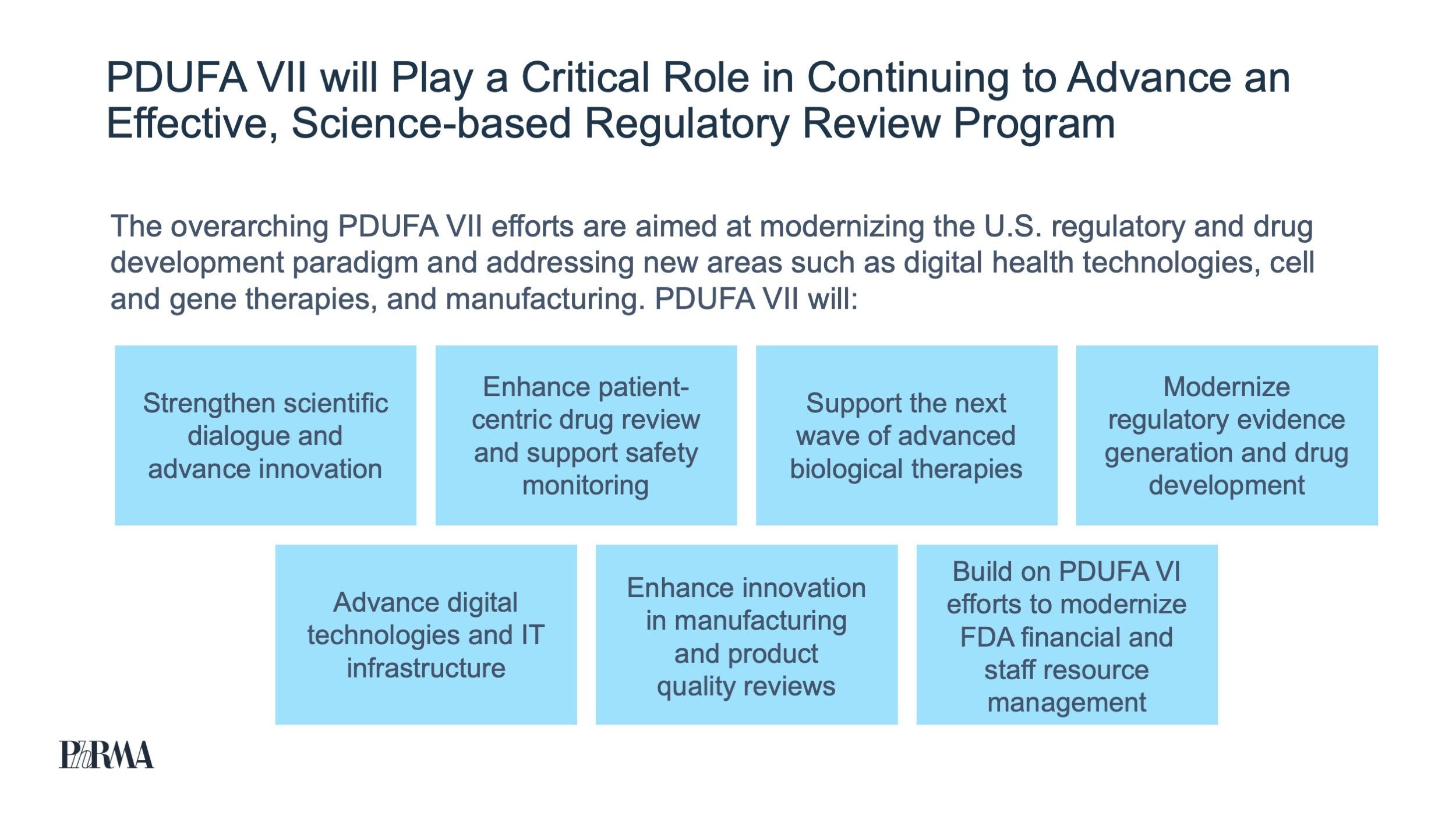 PDUFA VII will Play a Critical Role in Continuing to Advance an Effective, Science-based Regulatory Review Program

The overarching PDUFA VII efforts are aimed at modernizing the U.S. regulatory and drug development paradigm and addressing new areas such as digital health technologies, cell and gene therapies, and manufacturing. PDUFA VII will:

Strengthen scientific dialogue and advance innovation

Enhance patient-centric drug review and support safety monitoring

Support the next wave of advanced biological therapies

Modernize regulatory evidence generation and drug development

Advance digital technologies and IT infrastructure

Enhance innovation in manufacturing and product quality reviews

Build on PDUFA VI efforts to modernize FDA financial and staff resource management

PhRMA